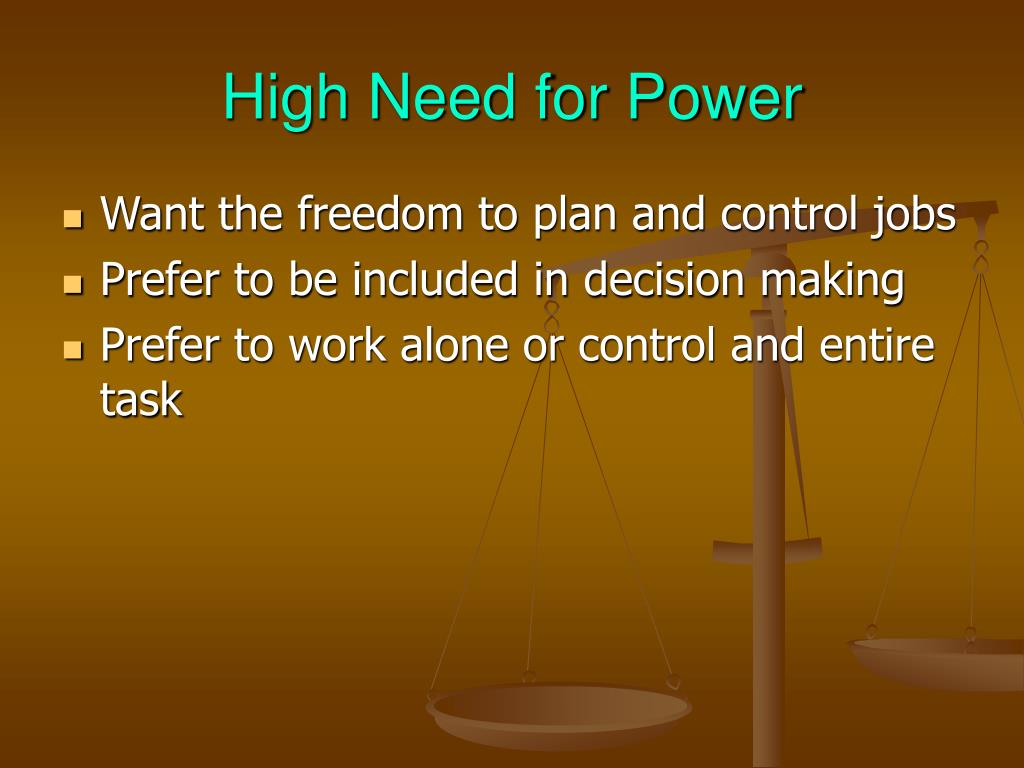 High Need for Power

- Want the freedom to plan and control jobs
- Prefer to be included in decision making
- Prefer to work alone or control and entire task